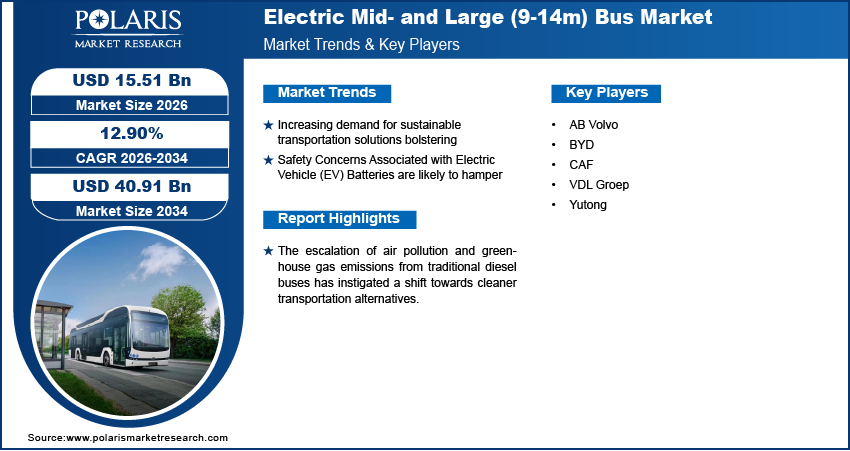 POLARIS
MARKET RESEARCH

Electric Mid- and Large (9-14m) Bus Market
Market Trends & Key Players

USD 15.51 Bn
Market Size 2026

12.90%
CAGR 2026-2034

USD 40.91 Bn
Market Size 2034

Market Trends

★ Increasing demand for sustainable transportation solutions bolstering

★ Safety Concerns Associated with Electric Vehicle (EV) Batteries are likely to hamper

Report Highlights

★ The escalation of air pollution and greenhouse gas emissions from traditional diesel buses has instigated a shift towards cleaner transportation alternatives.

Key Players

• AB Volvo
• BYD
• CAF
• VDL Groep
• Yutong

Source:www.polarismarketresearch.com